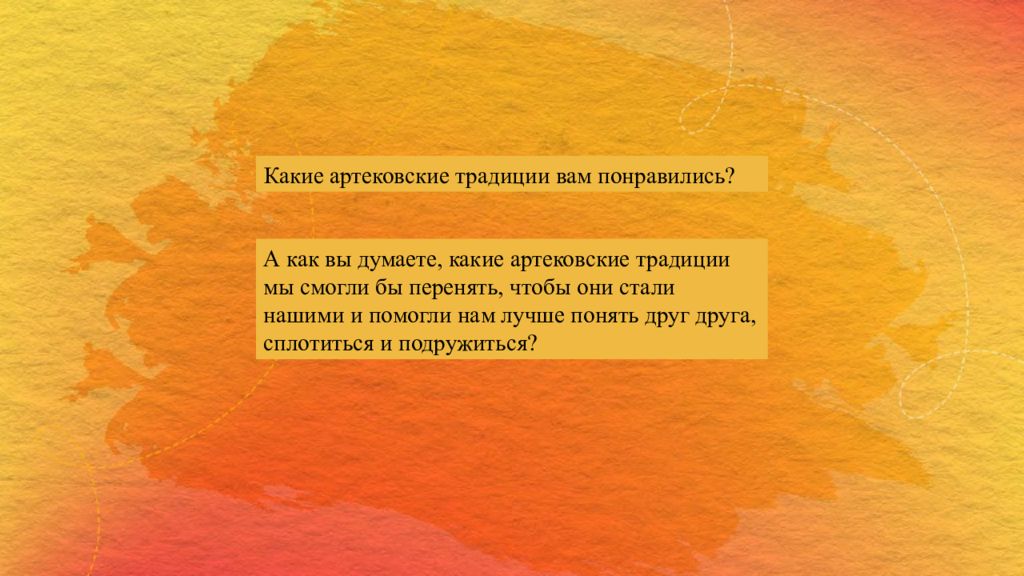 Какие артековские традиции вам понравились?

А как вы думаете, какие артековские традиции мы смогли бы перенять, чтобы они стали нашими и помогли нам лучше понять друг друга, сплотиться и подружиться?